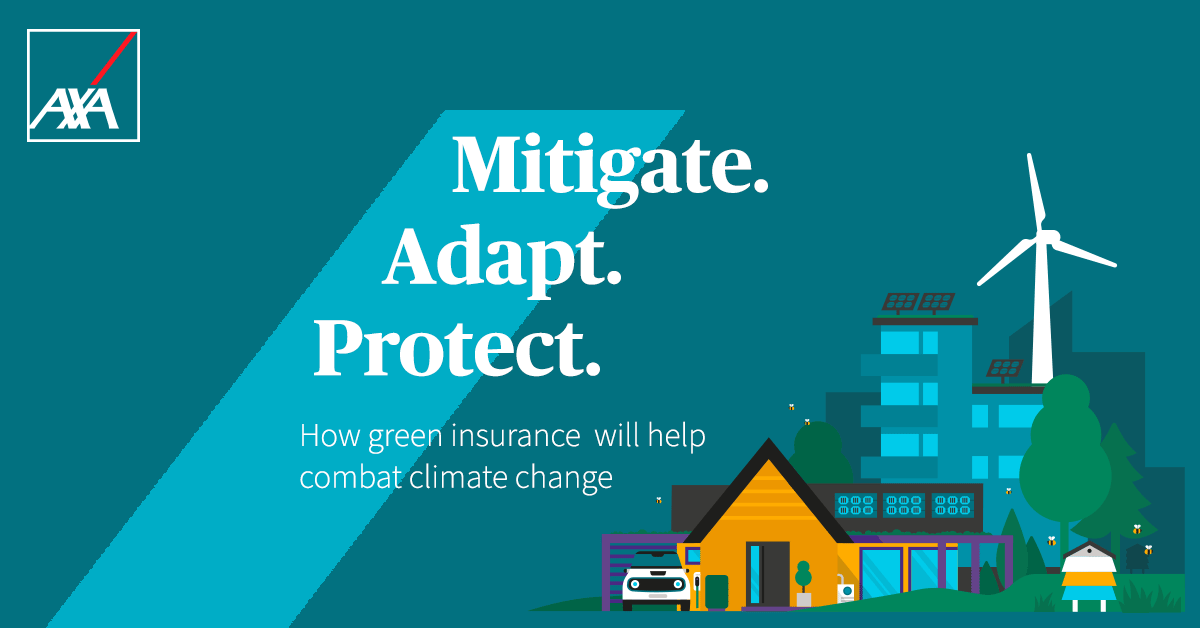 AXA

Mitigate.
Adapt.
Protect.

How green insurance will help combat climate change